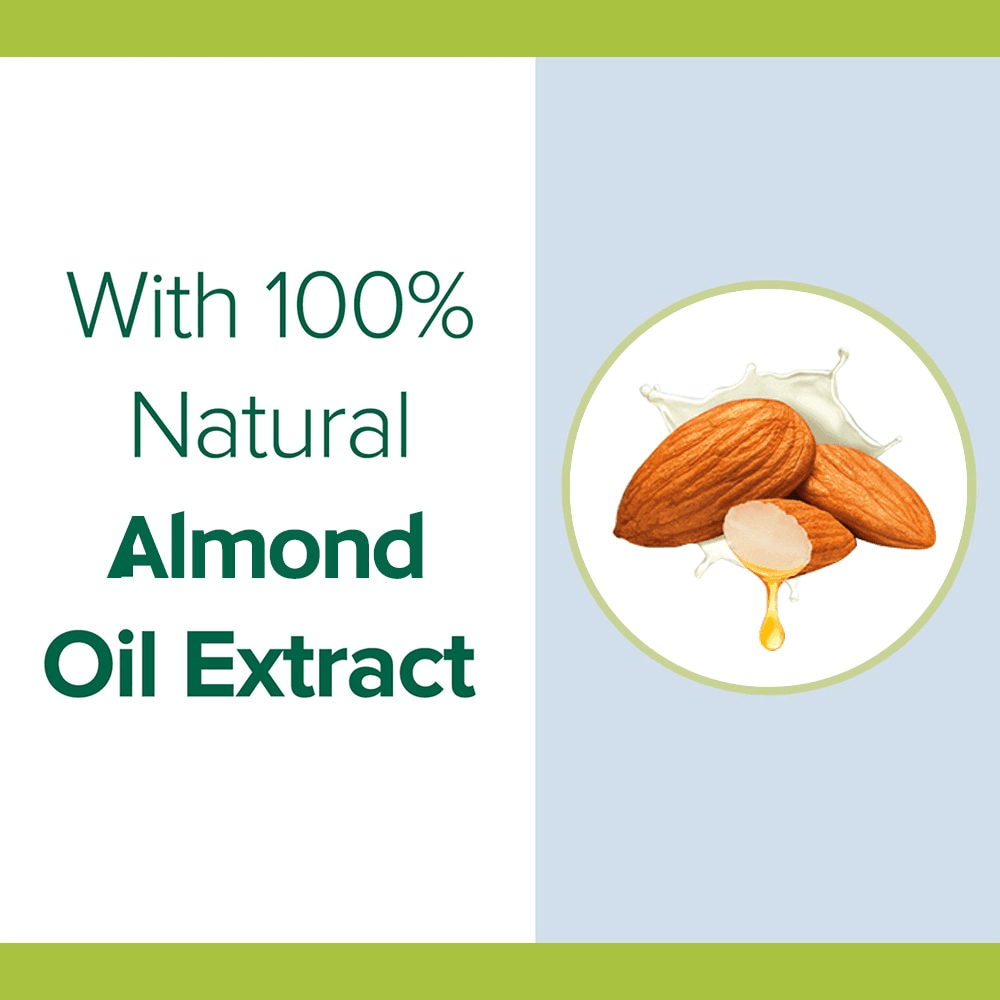 With 100% Natural Almond Oil Extract